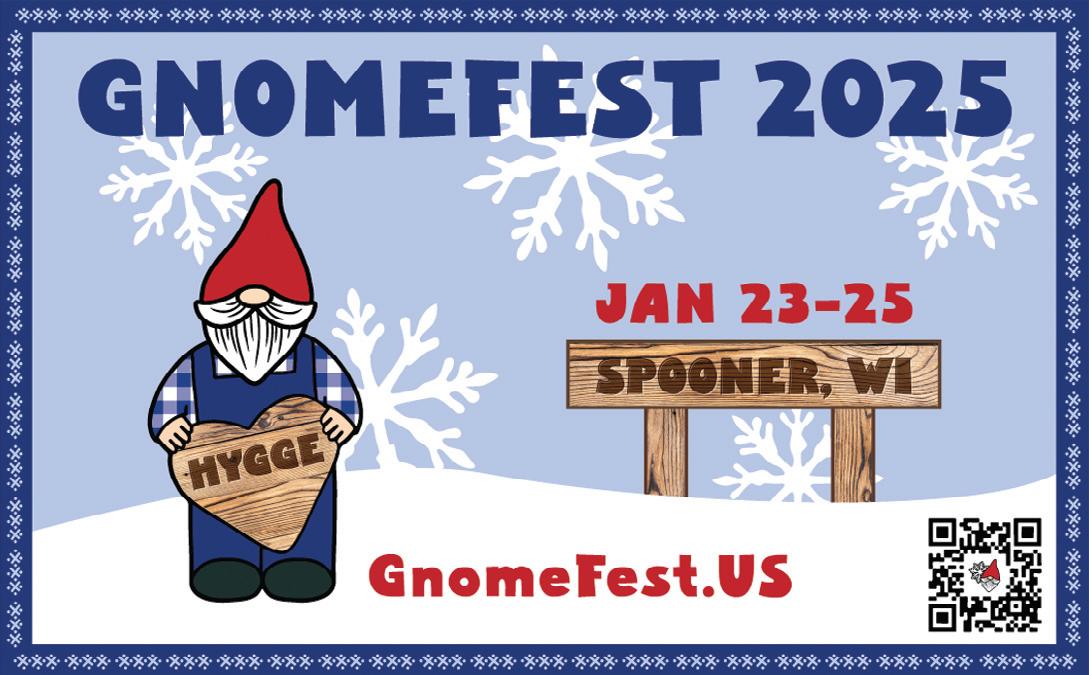 GNOMEFEST 2025

JAN 23-25

SPOONER, WI

HYGGE

GnomeFest.US